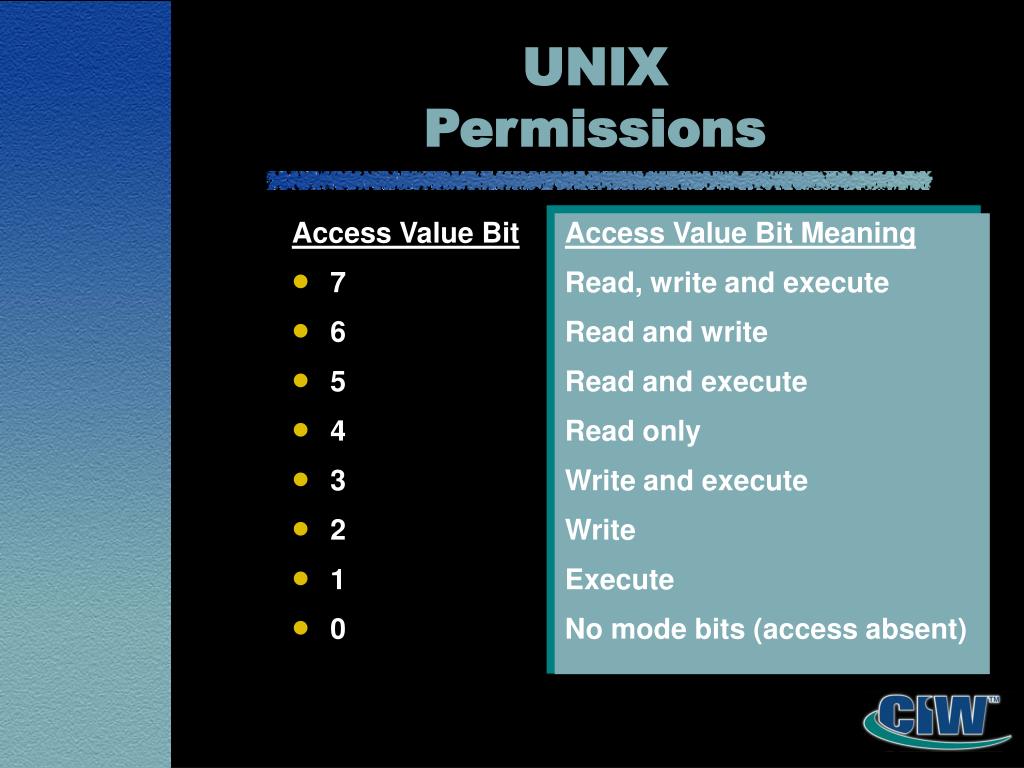 UNIX
Permissions

Access Value Bit
- 7
- 6
- 5
- 4
- 3
- 2
- 1
- 0

Access Value Bit Meaning
Read, write and execute
Read and write
Read and execute
Read only
Write and execute
Write
Execute
No mode bits (access absent)

CIW™